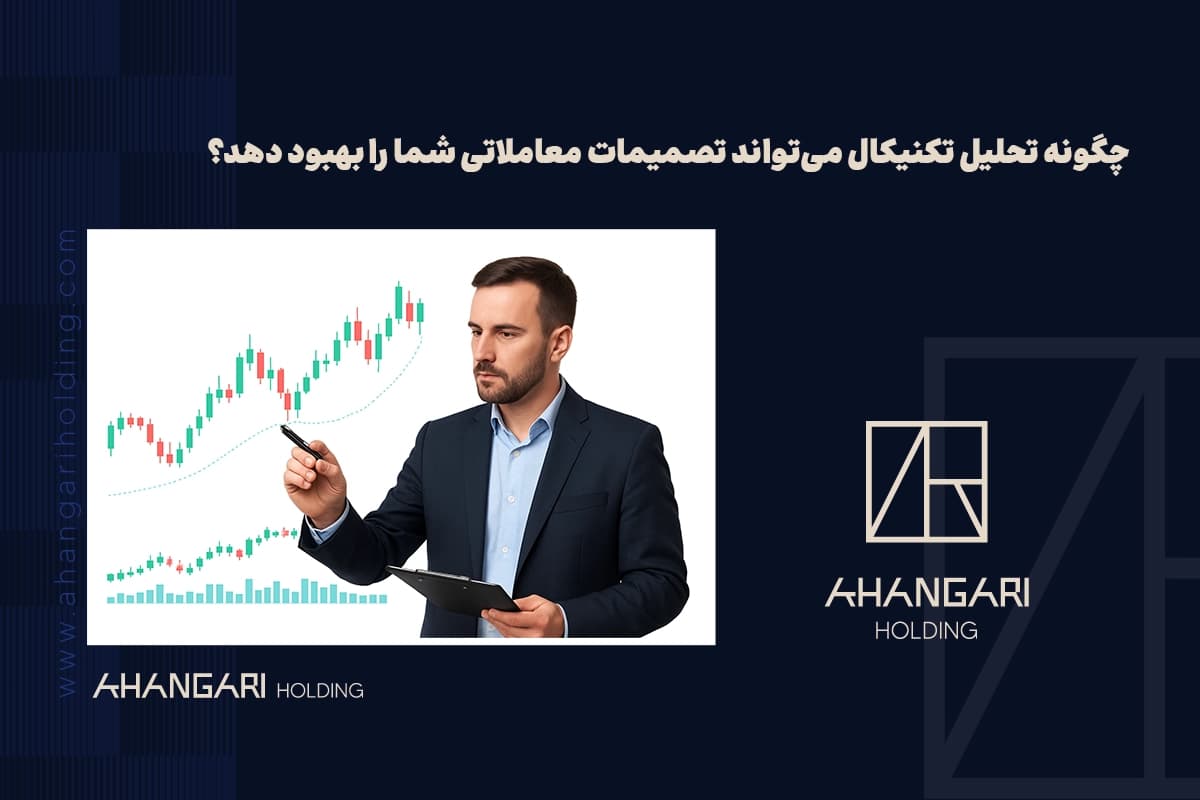 چگونه تحلیل تکنیکال می‌تواند تصمیمات معاملاتی شما را بهبود دهد؟

www.ahangariholding.com

AHANGARI HOLDING

AHANGARI
HOLDING